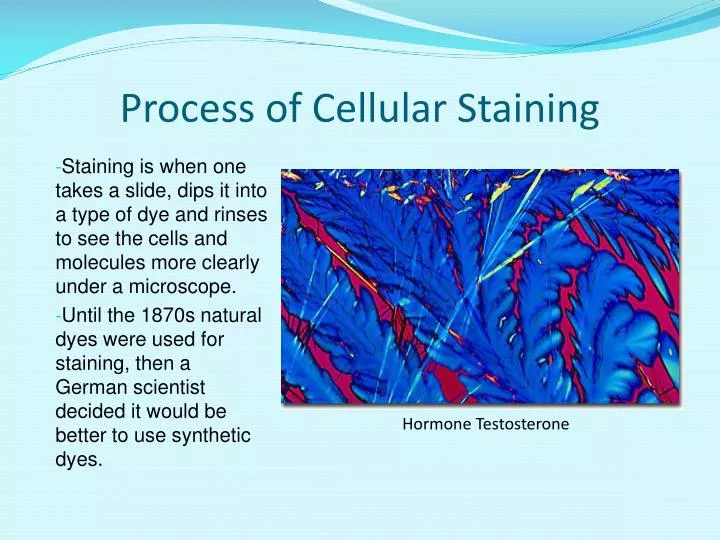 Process of Cellular Staining

-Staining is when one takes a slide, dips it into a type of dye and rinses to see the cells and molecules more clearly under a microscope.

-Until the 1870s natural dyes were used for staining, then a German scientist decided it would be better to use synthetic dyes.

Hormone Testosterone